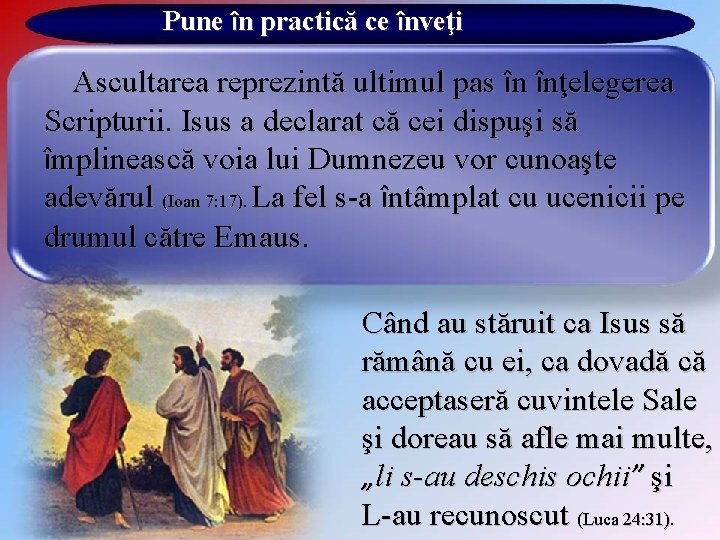 Pune în practică ce înveţi

Ascultarea reprezintă ultimul pas în înţelegerea Scripturii. Isus a declarat că cei dispuşi să împlinească voia lui Dumnezeu vor cunoaşte adevărul (Ioan 7:17). La fel s-a întâmplat cu ucenicii pe drumul către Emaus.

Când au stăruit ca Isus să rămână cu ei, ca dovadă că acceptaseră cuvintele Sale şi doreau să afle mai multe, „li s-au deschis ochii” şi L-au recunoscut (Luca 24:31).